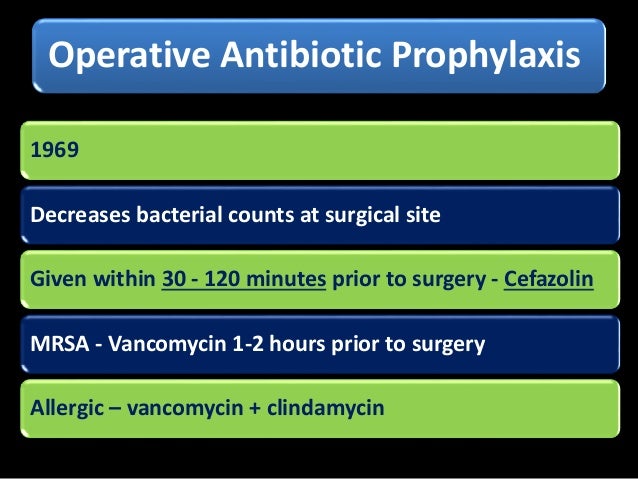 Operative Antibiotic Prophylaxis

1969

Decreases bacterial counts at surgical site

Given within 30 - 120 minutes prior to surgery - Cefazolin

MRSA - Vancomycin 1-2 hours prior to surgery

Allergic – vancomycin + clindamycin